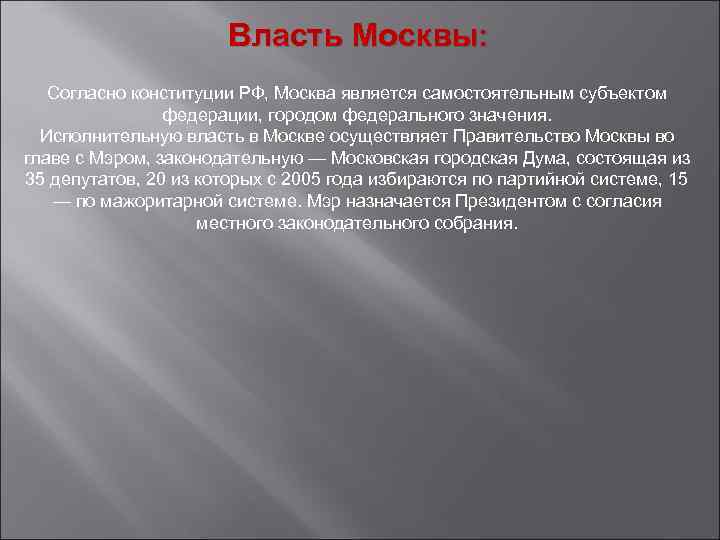 Власть Москвы:

Согласно конституции РФ, Москва является самостоятельным субъектом федерации, городом федерального значения.
Исполнительную власть в Москве осуществляет Правительство Москвы во главе с Мэром, законодательную — Московская городская Дума, состоящая из 35 депутатов, 20 из которых с 2005 года избираются по партийной системе, 15 — по мажоритарной системе. Мэр назначается Президентом с согласия местного законодательного собрания.